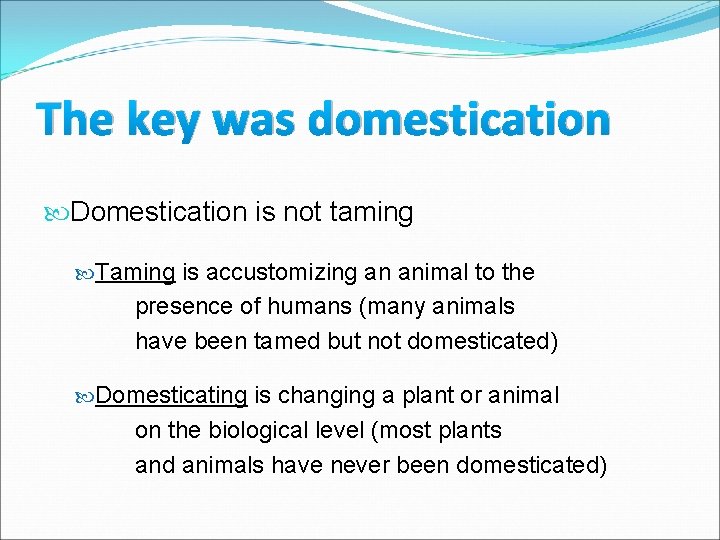 The key was domestication

Domestication is not taming

Taming is accustomizing an animal to the presence of humans (many animals have been tamed but not domesticated)

Domesticating is changing a plant or animal on the biological level (most plants and animals have never been domesticated)